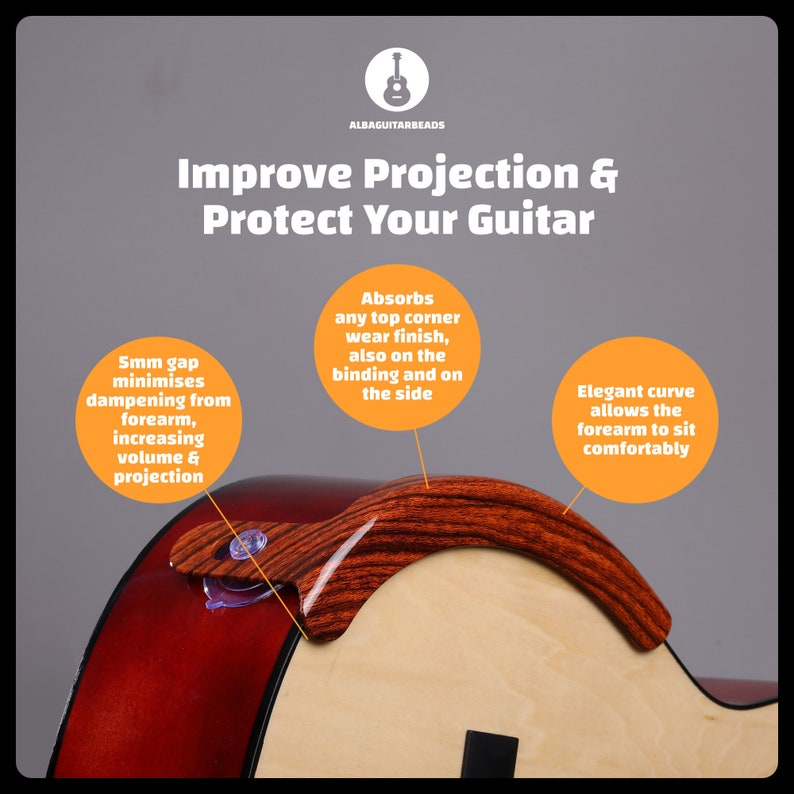 ALBAGUITARBEADS

Improve Projection & Protect Your Guitar

5mm gap minimises dampening from forearm, increasing volume & projection

Absorbs any top corner wear finish, also on the binding and on the side

Elegant curve allows the forearm to sit comfortably